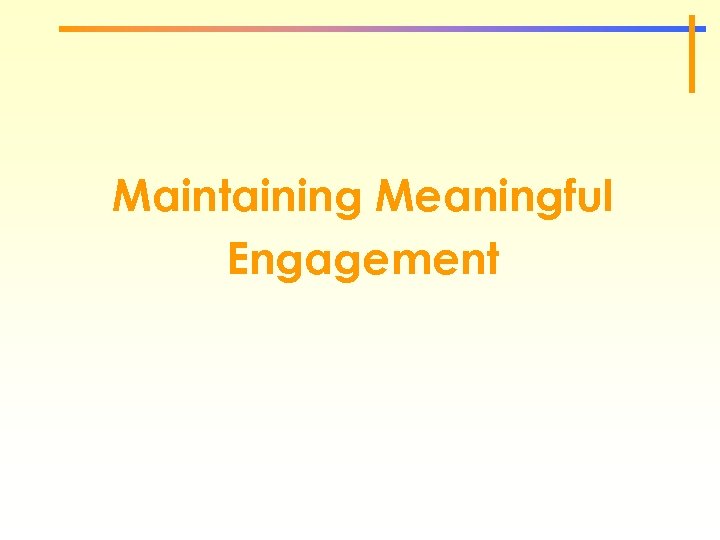 Maintaining Meaningful Engagement